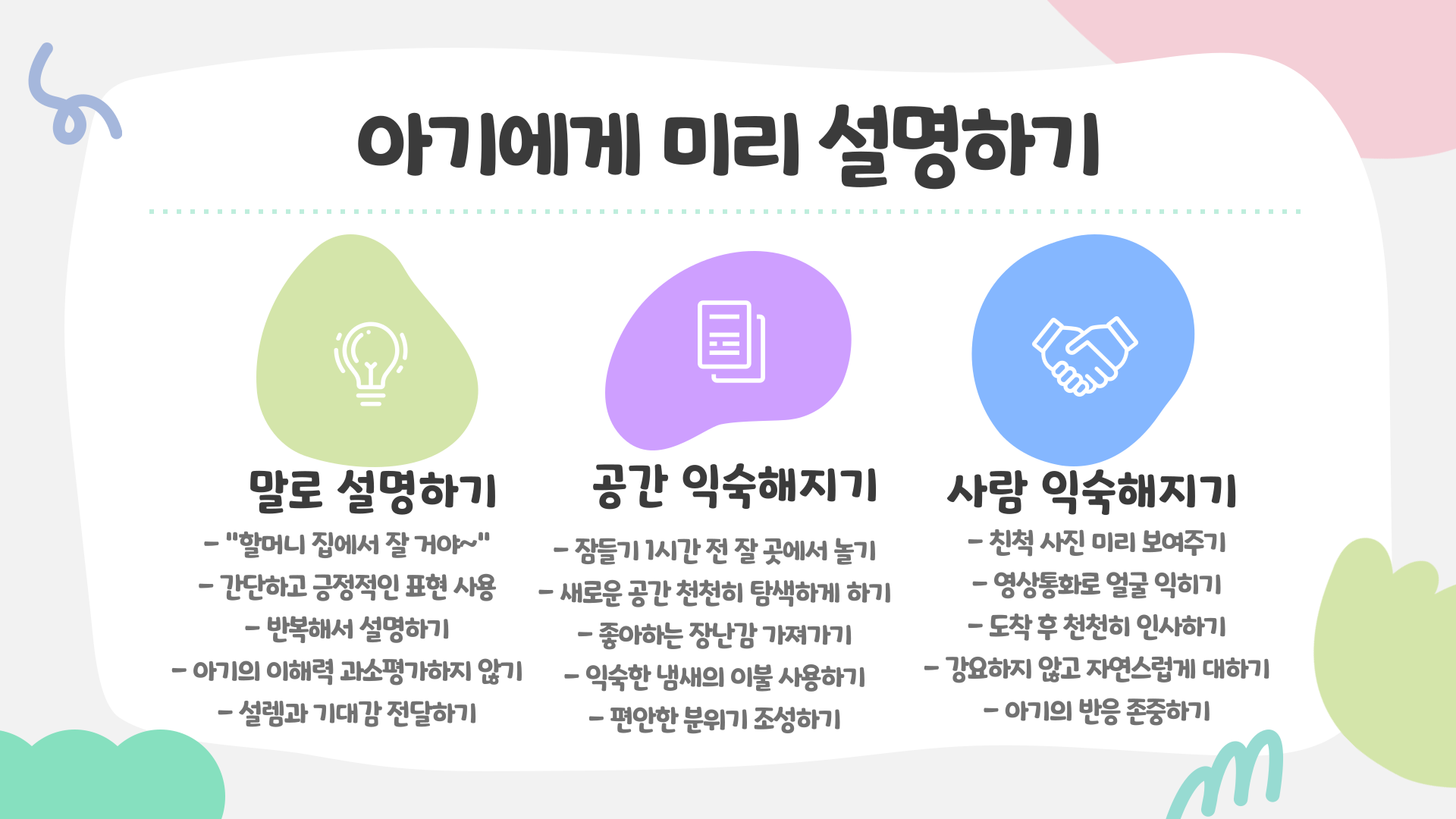 아기에게 미리 설명하기

말로 설명하기

- "할머니 집에서 잘 거야~"
- 간단하고 긍정적인 표현 사용
- 반복해서 설명하기
- 아기의 이해력 과소평가하지 않기
- 설렘과 기대감 전달하기

공간 익숙해지기

- 잠들기 1시간 전 잘 곳에서 놀기
- 새로운 공간 천천히 탐색하게 하기
- 좋아하는 장난감 가져가기
- 익숙한 냄새의 이불 사용하기
- 편안한 분위기 조성하기

사람 익숙해지기

- 친척 사진 미리 보여주기
- 영상통화로 얼굴 익히기
- 도착 후 천천히 인사하기
- 강요하지 않고 자연스럽게 대하기
- 아기의 반응 존중하기